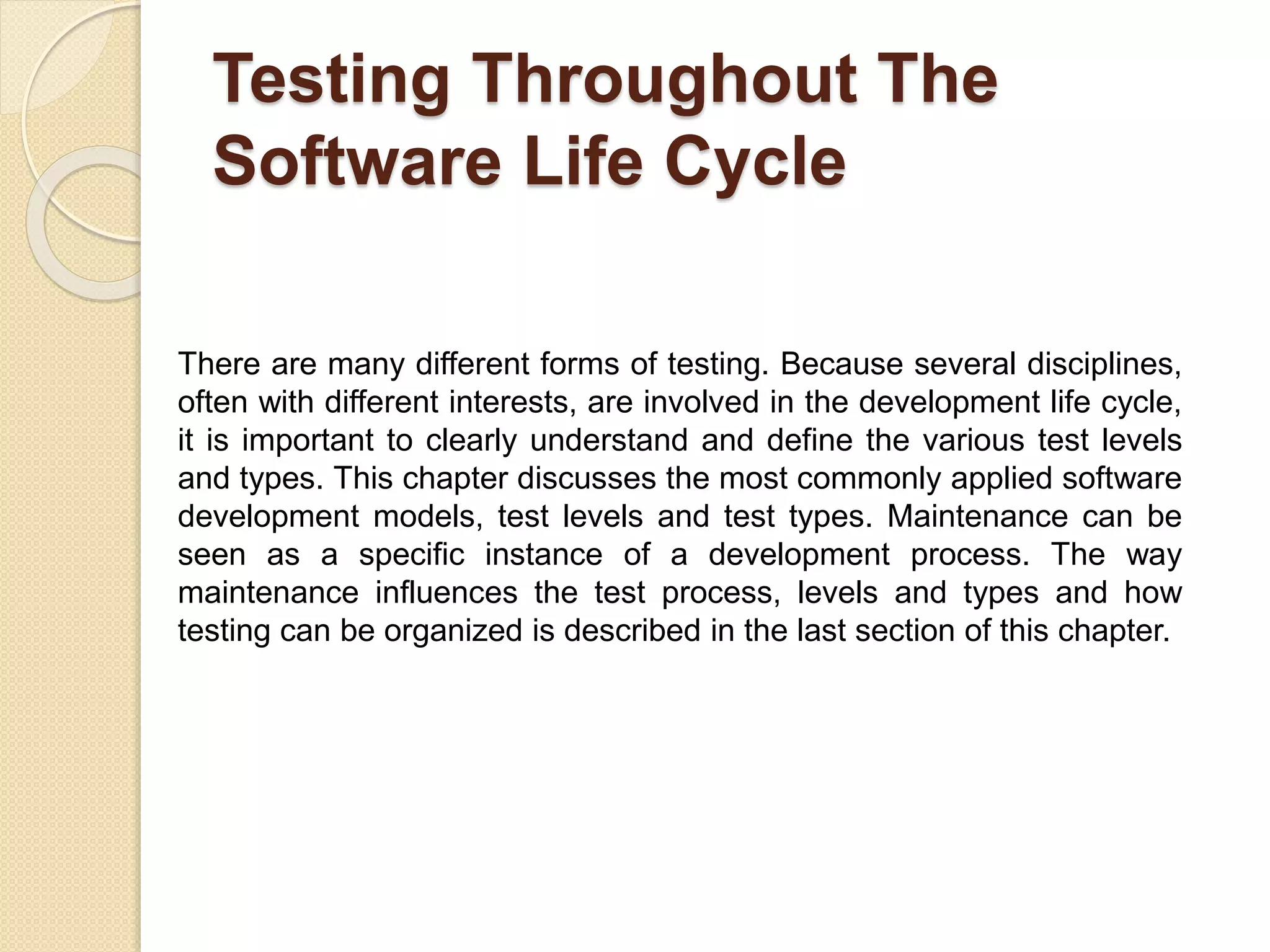 Testing Throughout The Software Life Cycle

There are many different forms of testing. Because several disciplines, often with different interests, are involved in the development life cycle, it is important to clearly understand and define the various test levels and types. This chapter discusses the most commonly applied software development models, test levels and test types. Maintenance can be seen as a specific instance of a development process. The way maintenance influences the test process, levels and types and how testing can be organized is described in the last section of this chapter.